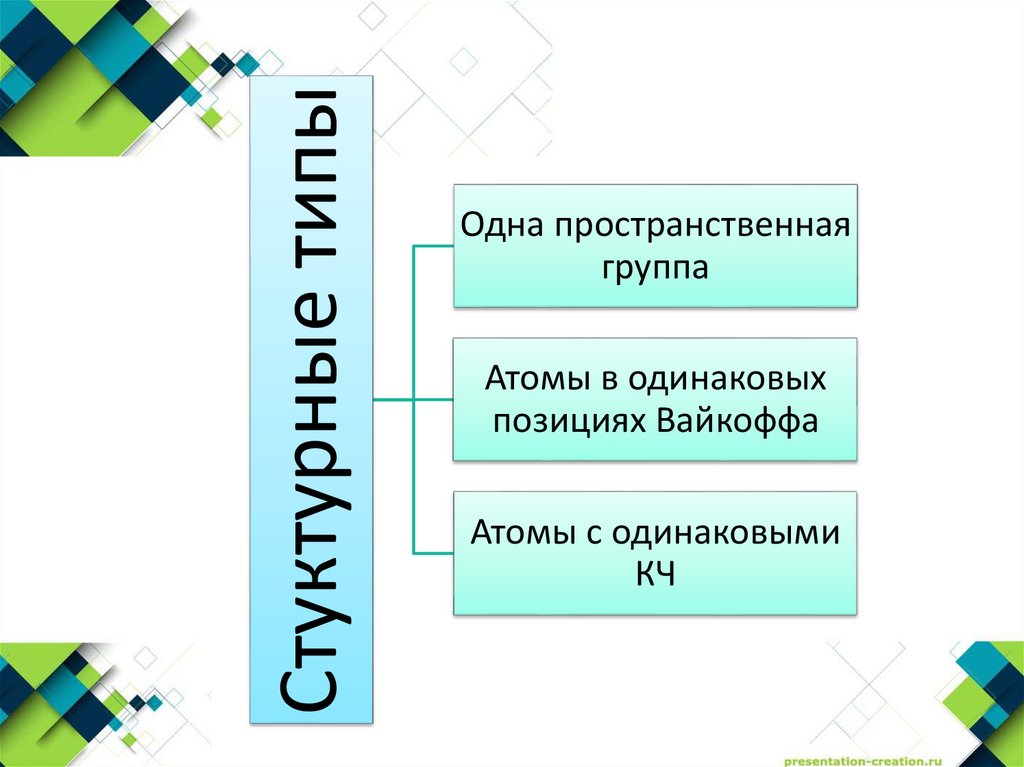 Стуктурные типы

Одна пространственная группа

Атомы в одинаковых позициях Вайкоффа

Атомы с одинаковыми КЧ

presentation-creation.ru